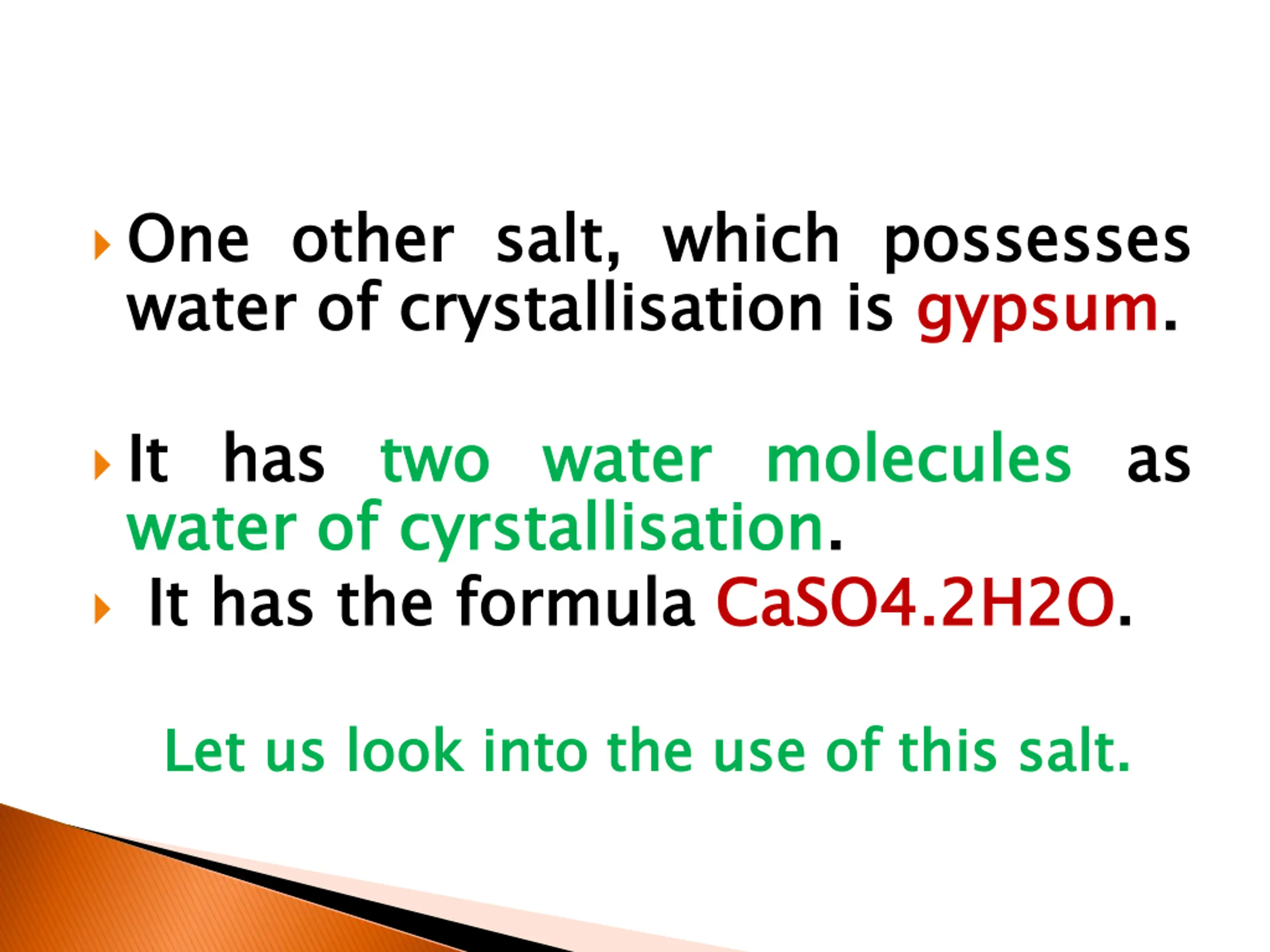 One other salt, which possesses water of crystallisation is gypsum.

It has two water molecules as water of cyrstallisation.

It has the formula CaSO4.2H2O.

Let us look into the use of this salt.